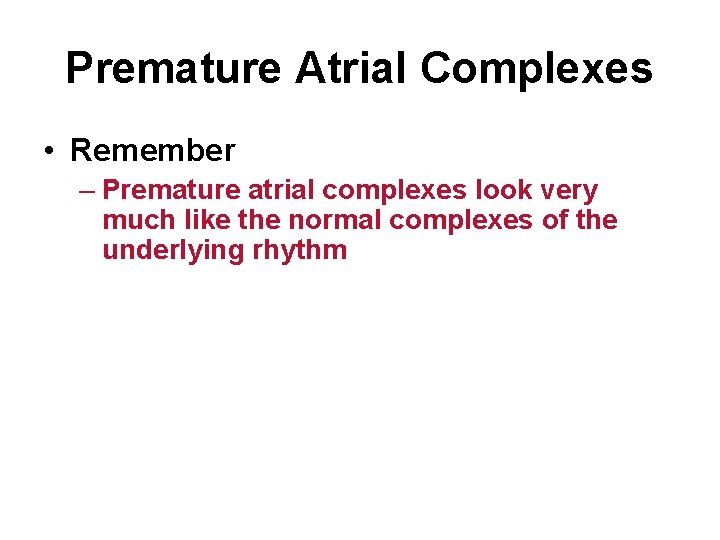 Premature Atrial Complexes

• Remember
– Premature atrial complexes look very much like the normal complexes of the underlying rhythm